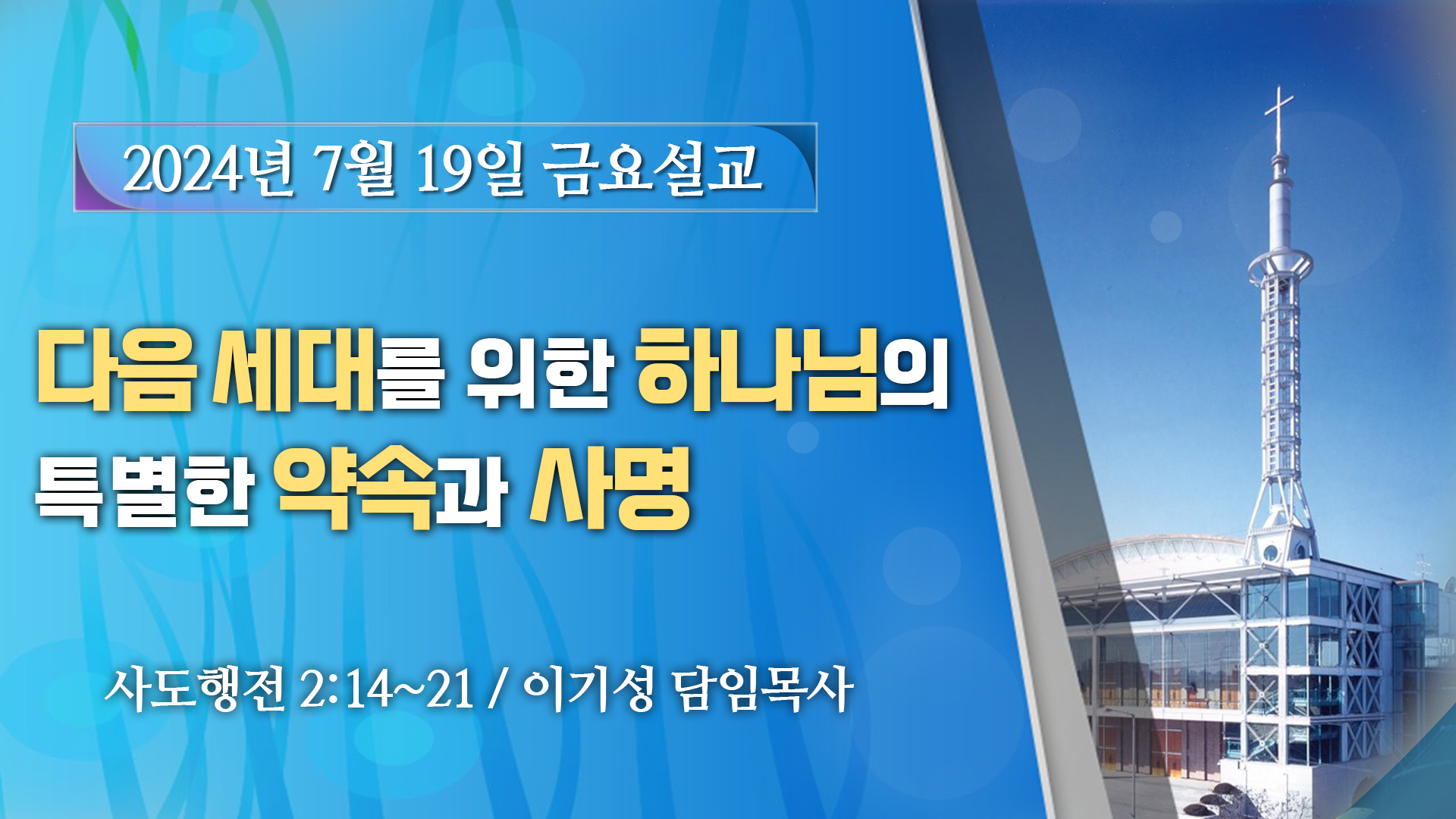 2024년 7월 19일 금요설교

다음 세대를 위한 하나님의 특별한 약속과 사명

사도행전 2:14~21 / 이기성 담임목사